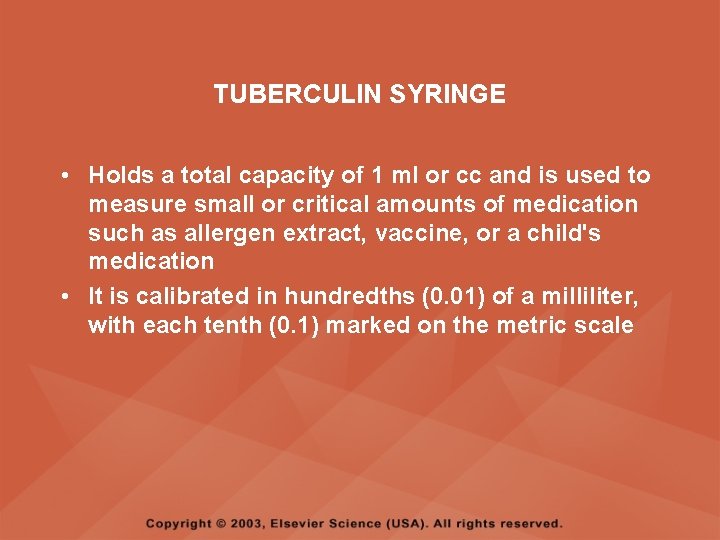 TUBERCULIN SYRINGE

• Holds a total capacity of 1 ml or cc and is used to measure small or critical amounts of medication such as allergen extract, vaccine, or a child's medication

• It is calibrated in hundredths (0.01) of a milliliter, with each tenth (0.1) marked on the metric scale

Copyright © 2003, Elsevier Science (USA). All rights reserved.